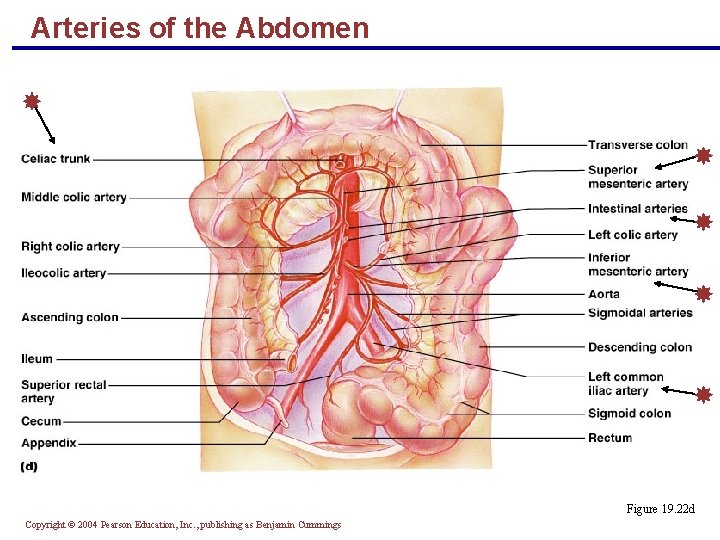 Arteries of the Abdomen

Celiac trunk
Middle colic artery
Right colic artery
Ileocolic artery
Ascending colon
Ileum
Superior rectal artery
Cecum
Appendix
(d)

Transverse colon
Superior mesenteric artery
Intestinal arteries
Left colic artery
Inferior mesenteric artery
Aorta
Sigmoidal arteries
Descending colon
Left common iliac artery
Sigmoid colon
Rectum

Figure 19.22d

Copyright © 2004 Pearson Education, Inc., publishing as Benjamin Cummings